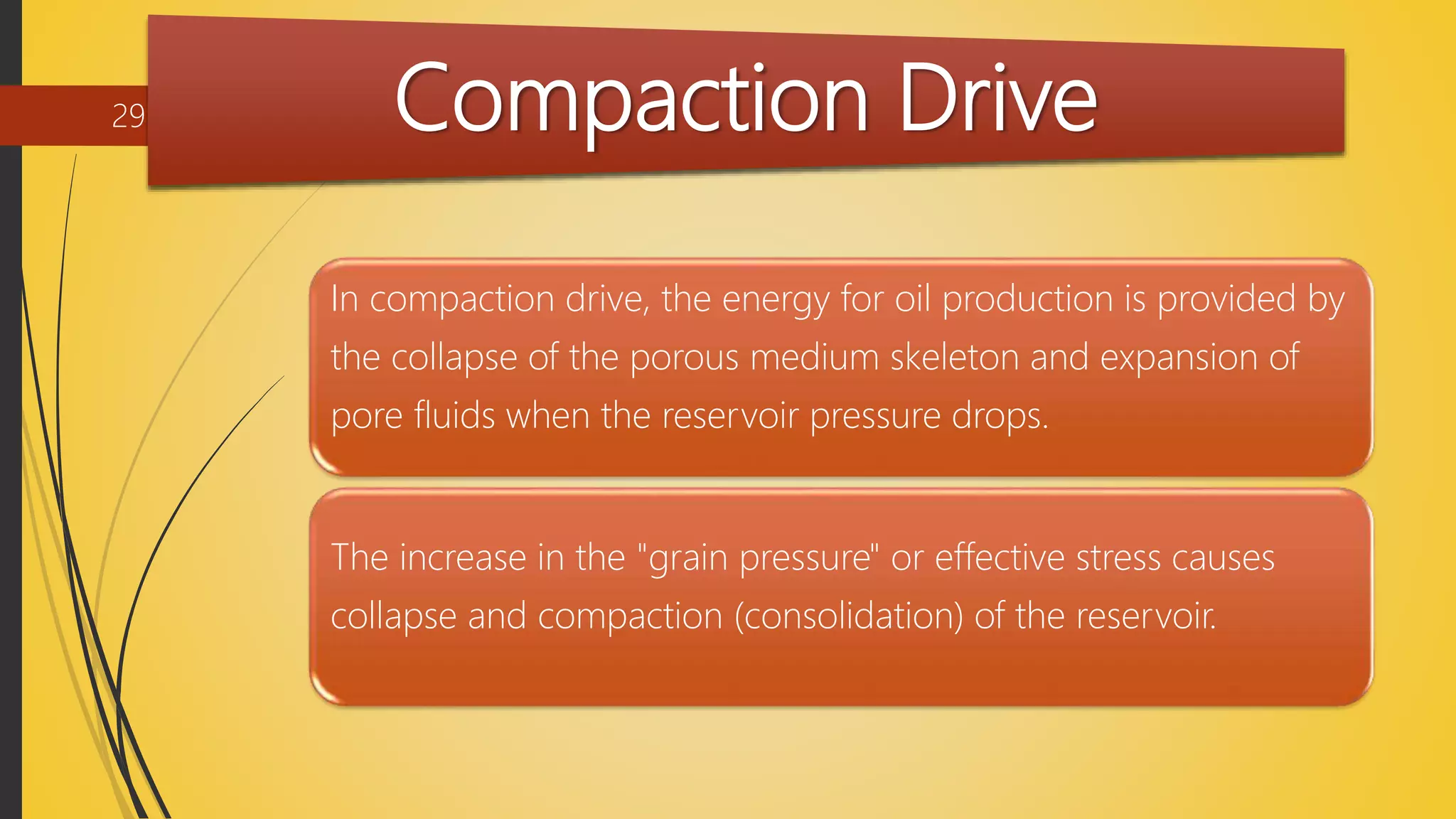 29

Compaction Drive

In compaction drive, the energy for oil production is provided by the collapse of the porous medium skeleton and expansion of pore fluids when the reservoir pressure drops.

The increase in the "grain pressure" or effective stress causes collapse and compaction (consolidation) of the reservoir.